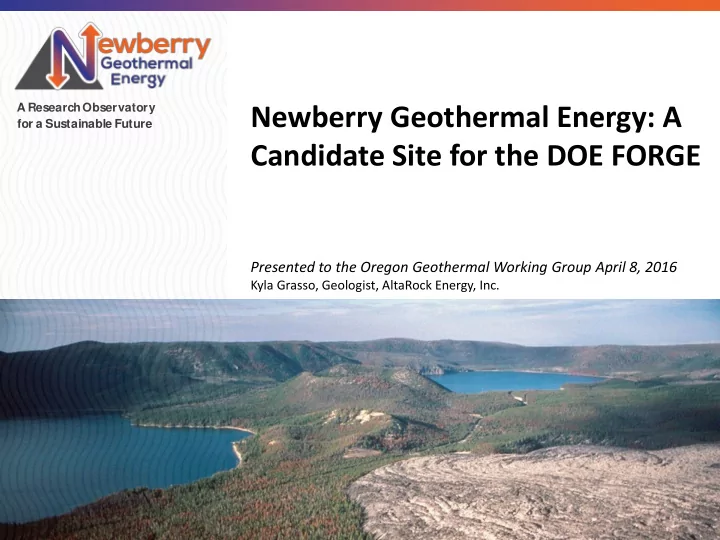 Newberry Geothermal Energy

A Research Observatory for a Sustainable Future

Newberry Geothermal Energy: A Candidate Site for the DOE FORGE

Presented to the Oregon Geothermal Working Group April 8, 2016
Kyla Grasso, Geologist, AltaRock Energy, Inc.